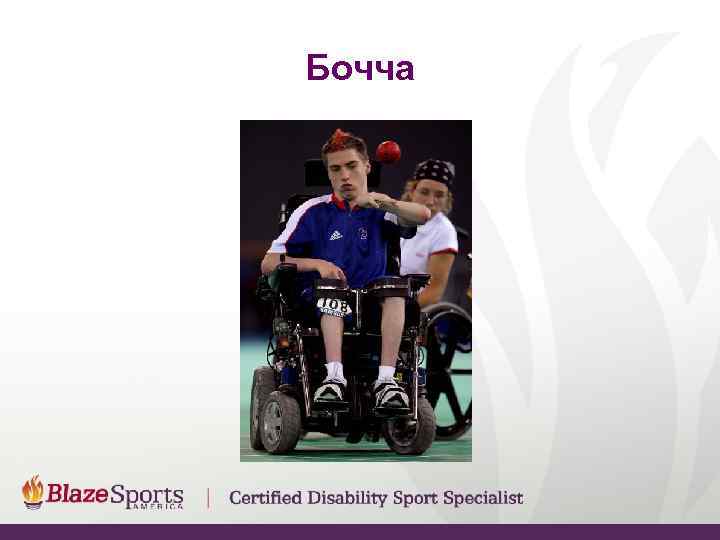 Бочча

108

BlazeSports AMERICA | Certified Disability Sport Specialist